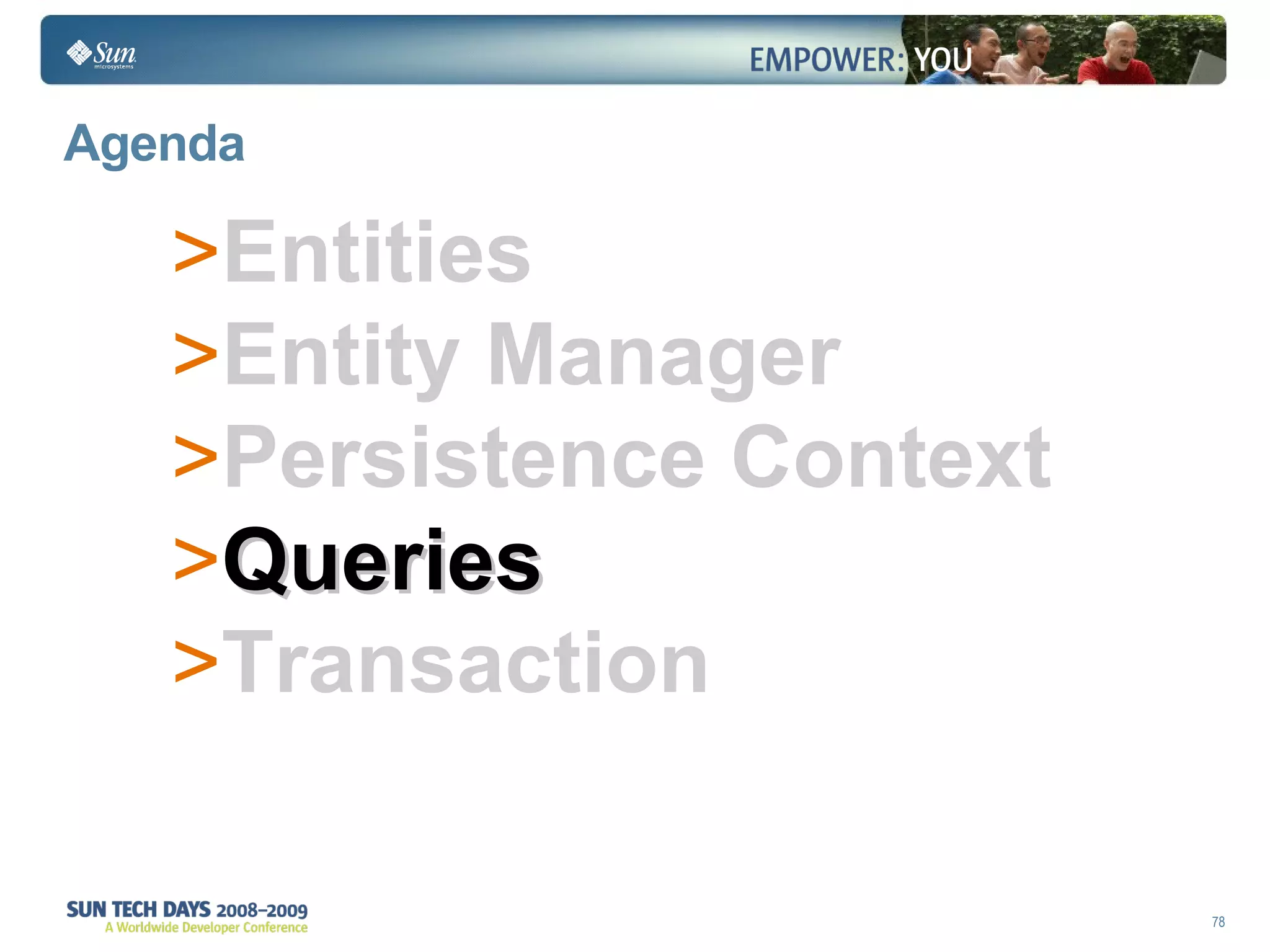 Sun microsystems

EMPOWER: YOU

Agenda

>Entities
>Entity Manager
>Persistence Context
>Queries
>Transaction

SUN TECH DAYS 2008–2009
A Worldwide Developer Conference

78